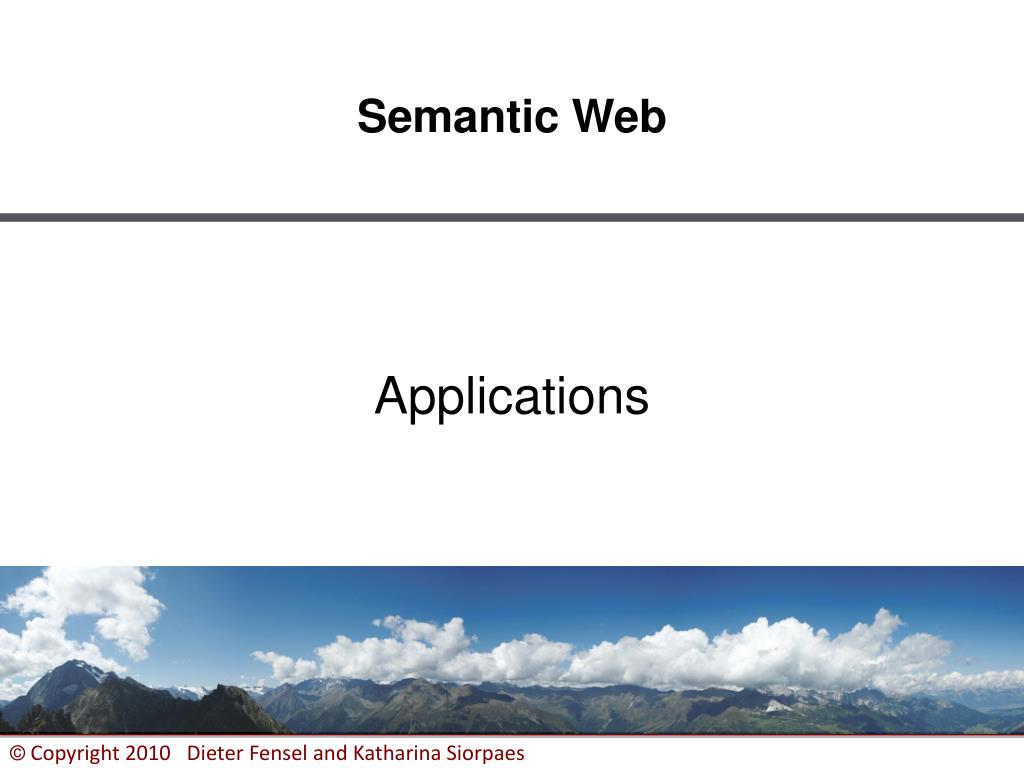 Semantic Web

Applications

© Copyright 2010 Dieter Fensel and Katharina Siorpaes